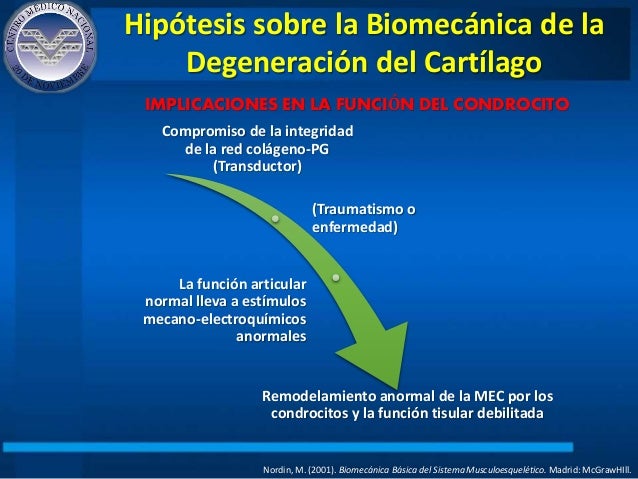 CENTRO MEDICO NACIONAL 20 DE NOVIEMBRE

Hipótesis sobre la Biomecánica de la Degeneración del Cartílago

IMPLICACIONES EN LA FUNCIÓN DEL CONDROCITO

Compromiso de la integridad de la red colágeno-PG (Transductor)

(Traumatismo o enfermedad)

La función articular normal lleva a estímulos mecano-electroquímicos anormales

Remodelamiento anormal de la MEC por los condrocitos y la función tisular debilitada

Nordin, M. (2001). Biomecánica Básica del Sistema Musculoesquelético. Madrid: McGrawHill.